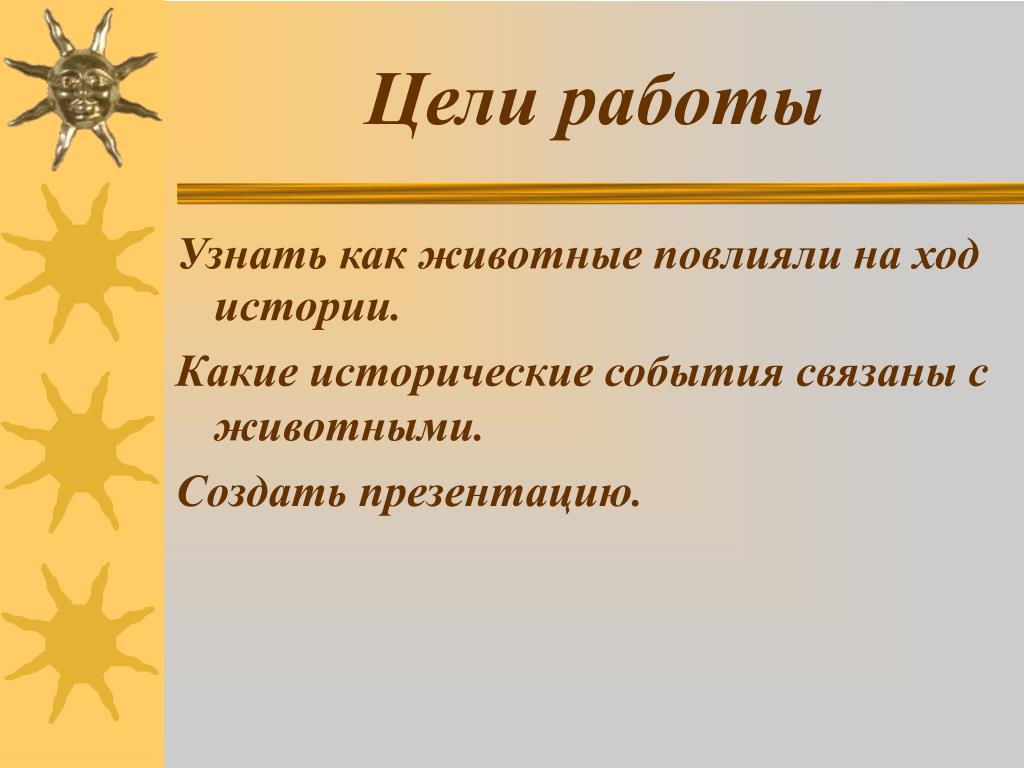 Цели работы

Узнать как животные повлияли на ход истории.

Какие исторические события связаны с животными.

Создать презентацию.